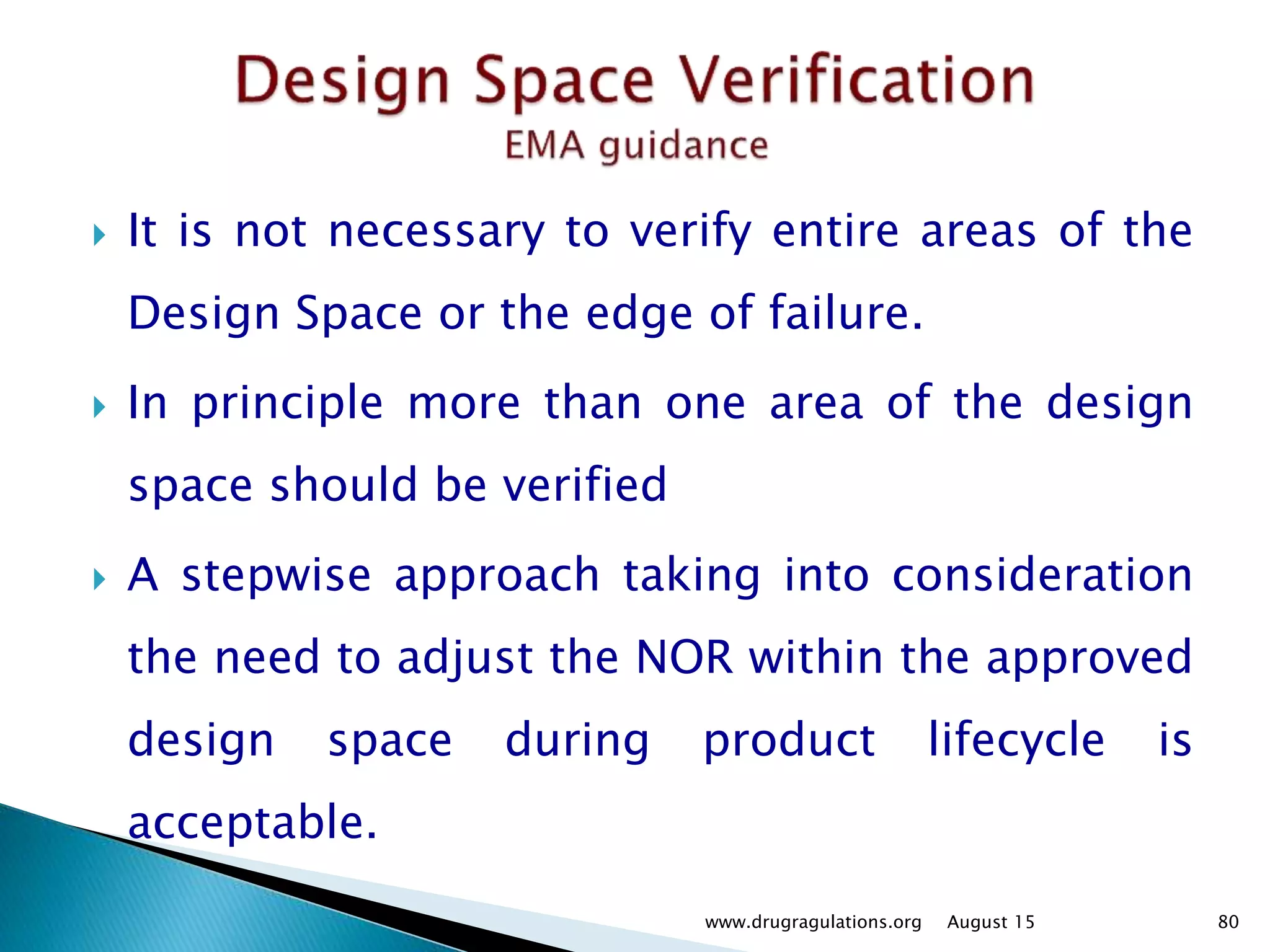 Design Space Verification
EMA guidance

It is not necessary to verify entire areas of the Design Space or the edge of failure.

In principle more than one area of the design space should be verified

A stepwise approach taking into consideration the need to adjust the NOR within the approved design space during product lifecycle is acceptable.

www.drugragulations.org August 15 80